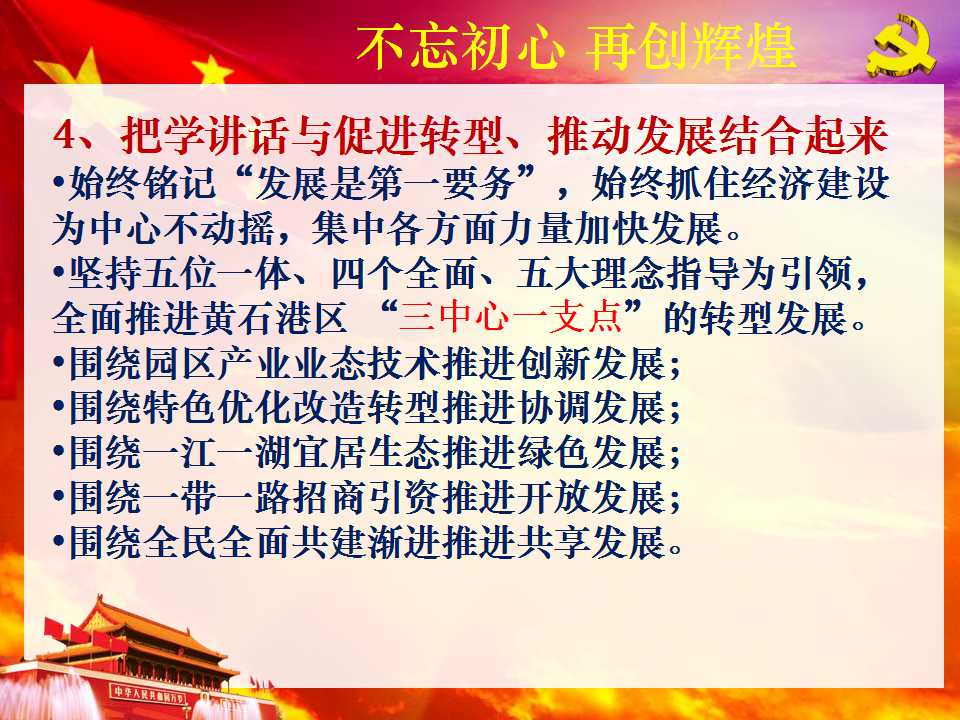 不忘初心 再创辉煌

4、把学讲话与促进转型、推动发展结合起来

•始终铭记“发展是第一要务”，始终抓住经济建设为中心不动摇，集中各方面力量加快发展。

•坚持五位一体、四个全面、五大理念指导为引领，全面推进黄石港区 “三中心一支点”的转型发展。

•围绕园区产业业态技术推进创新发展；

•围绕特色优化改造转型推进协调发展；

•围绕一江一湖宜居生态推进绿色发展；

•围绕一带一路招商引资推进开放发展；

•围绕全民全面共建渐进推进共享发展。

中华人民共和国万岁